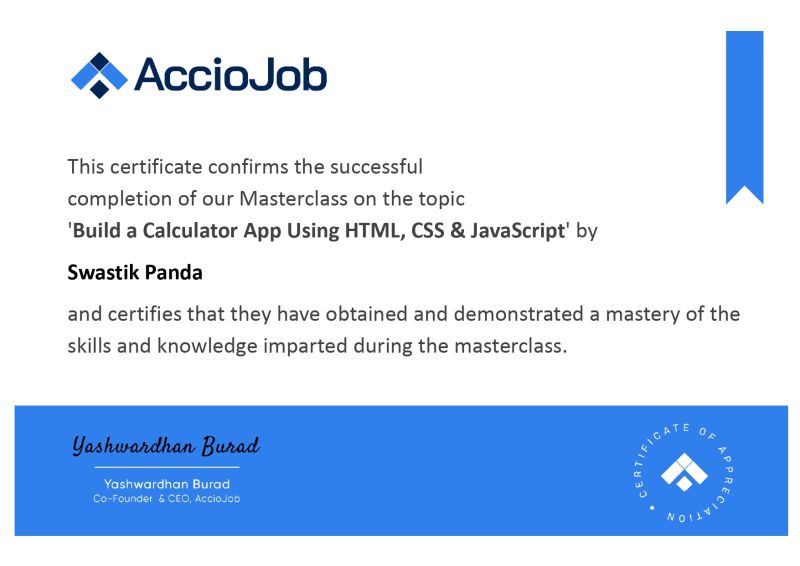 AccioJob

This certificate confirms the successful completion of our Masterclass on the topic 'Build a Calculator App Using HTML, CSS & JavaScript' by

Swastik Panda

and certifies that they have obtained and demonstrated a mastery of the skills and knowledge imparted during the masterclass.

Yashwardhan Burad

Yashwardhan Burad
Co-Founder & CEO, AccioJob

CERTIFICATE OF APPRECIATION